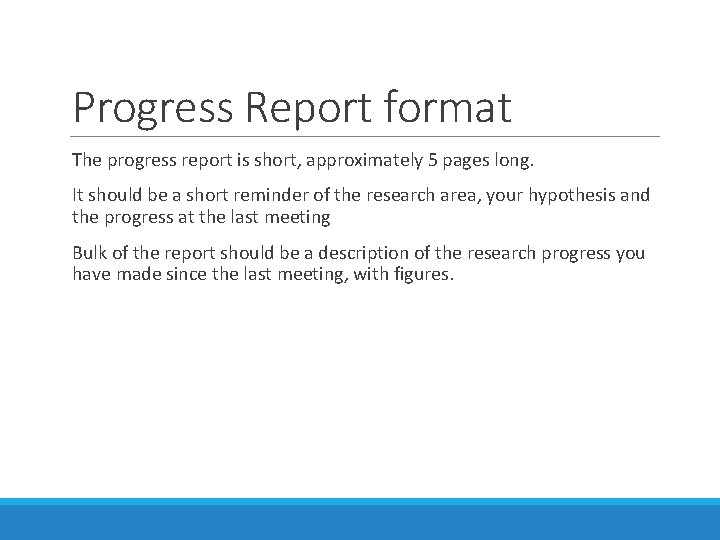 Progress Report format

The progress report is short, approximately 5 pages long.

It should be a short reminder of the research area, your hypothesis and the progress at the last meeting

Bulk of the report should be a description of the research progress you have made since the last meeting, with figures.